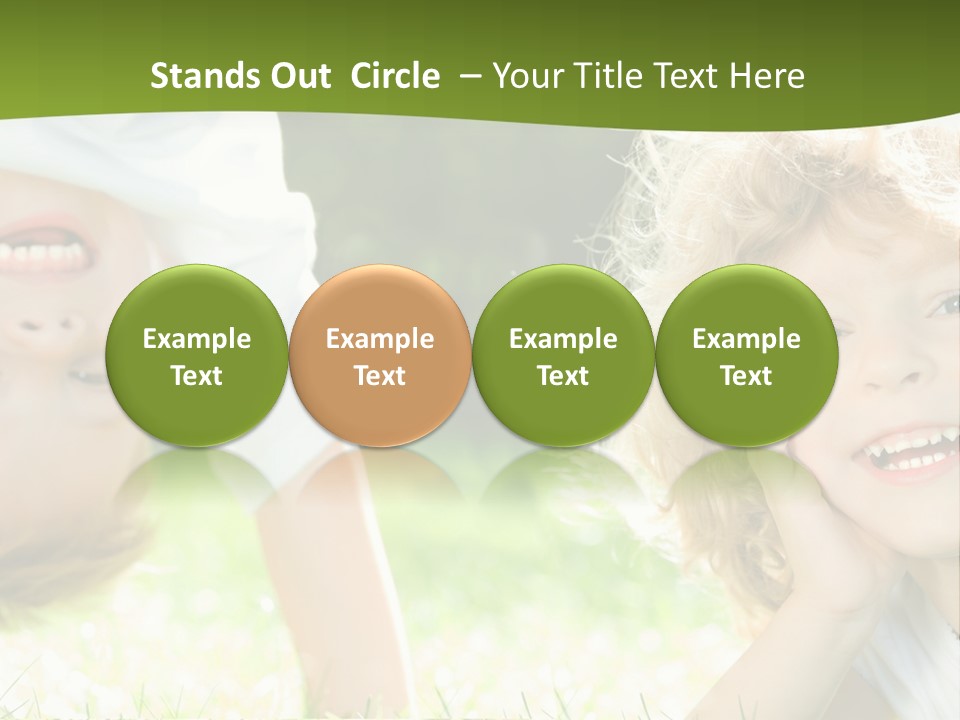 Stands Out Circle – Your Title Text Here

Example Text

Example Text

Example Text

Example Text